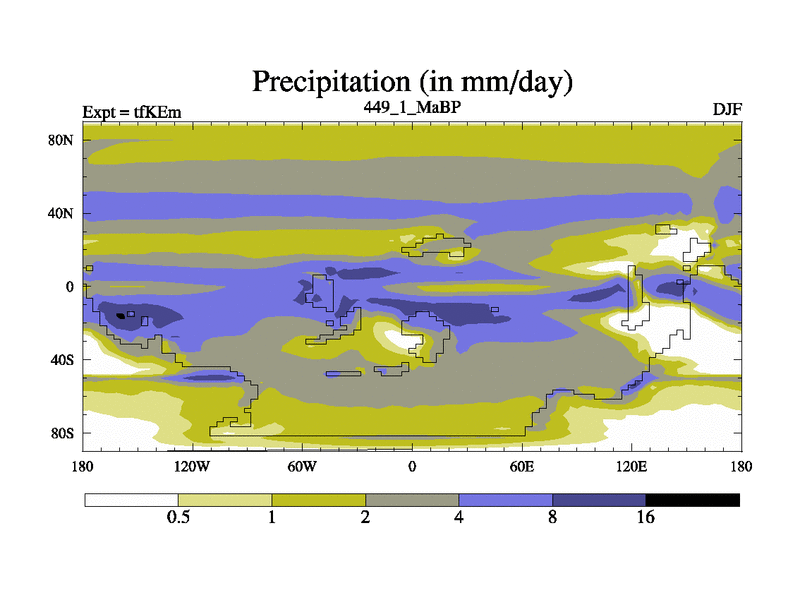 Precipitation (in mm/day)

Expt = tfKEm

449_1_MaBP

DJF

80N
40N
0
40S
80S

180 120W 60W 0 60E 120E 180

0.5 1 2 4 8 16